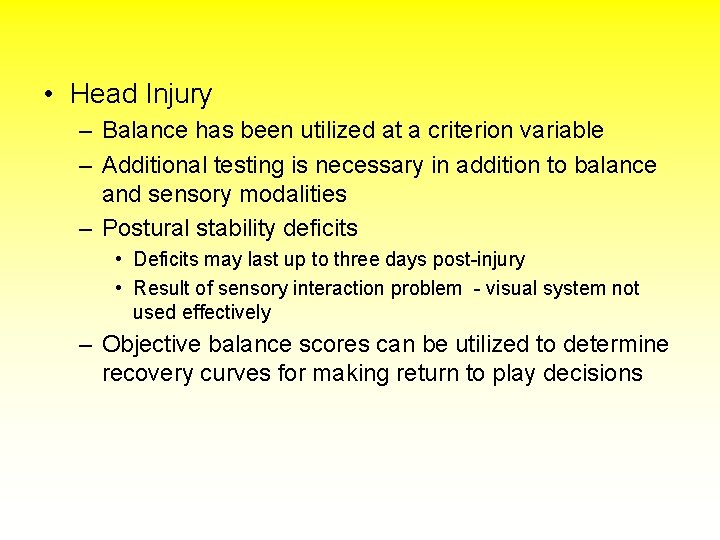 • Head Injury

– Balance has been utilized at a criterion variable

– Additional testing is necessary in addition to balance and sensory modalities

– Postural stability deficits

• Deficits may last up to three days post-injury

• Result of sensory interaction problem - visual system not used effectively

– Objective balance scores can be utilized to determine recovery curves for making return to play decisions